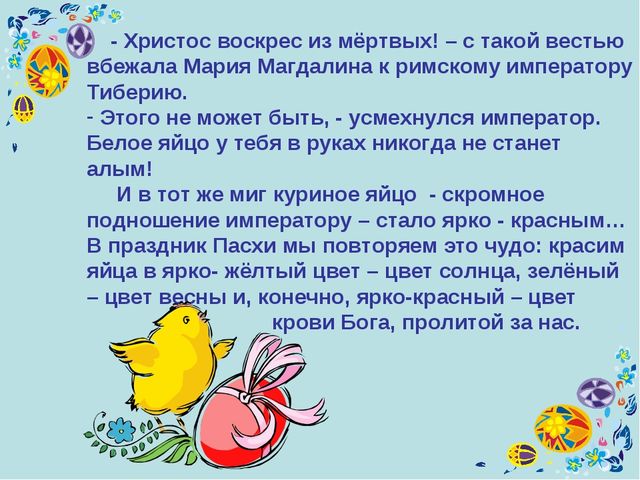 - Христос воскрес из мёртвых! – с такой вестью вбежала Мария Магдалина к римскому императору Тиберию.
- Этого не может быть, - усмехнулся император. Белое яйцо у тебя в руках никогда не станет алым!
И в тот же миг куриное яйцо - скромное подношение императору – стало ярко - красным… В праздник Пасхи мы повторяем это чудо: красим яйца в ярко- жёлтый цвет – цвет солнца, зелёный – цвет весны и, конечно, ярко-красный – цвет крови Бога, пролитой за нас.